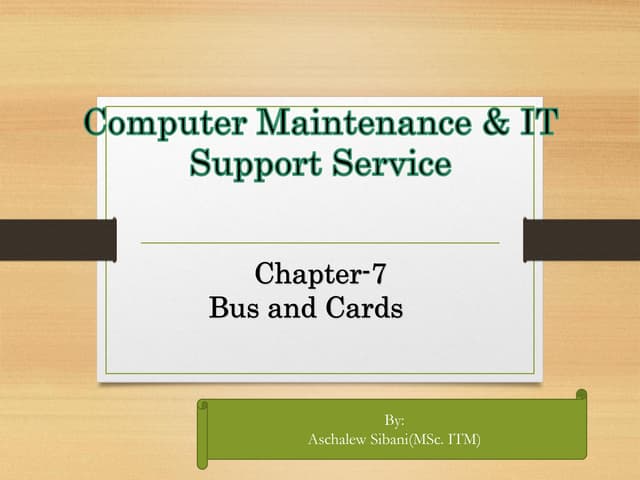 Computer Maintenance & IT Support Service

Chapter-7
Bus and Cards

By:
Aschalew Sibani(MSc. ITM)